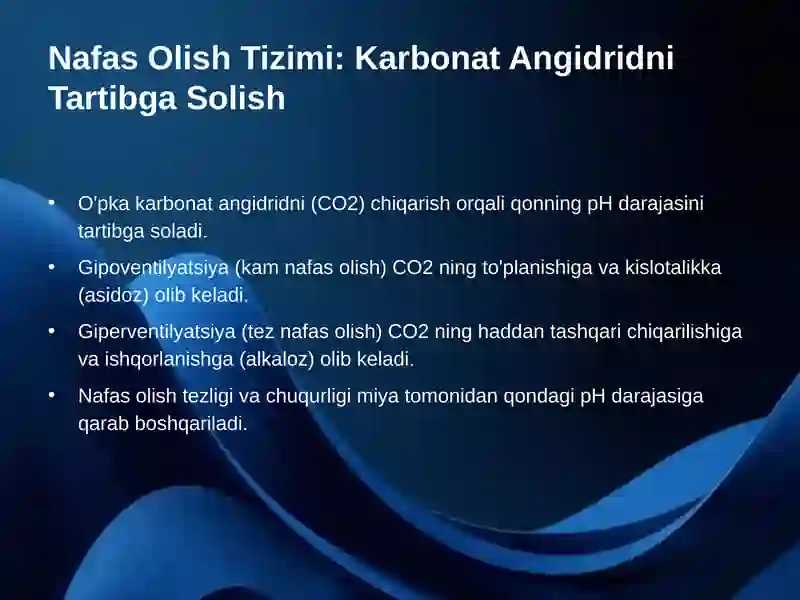 Nafas Olish Tizimi: Karbonat Angidridni Tartibga Solish

• O'pka karbonat angidridni (CO2) chiqarish orqali qonning pH darajasini tartibga soladi.

• Gipoventilyatsiya (kam nafas olish) CO2 ning to'planishiga va kislotalikka (asidoz) olib keladi.

• Giperventilyatsiya (tez nafas olish) CO2 ning haddan tashqari chiqarilishiga va ishqorlanishga (alkaloz) olib keladi.

• Nafas olish tezligi va chuqurligi miya tomonidan qondagi pH darajasiga qarab boshqariladi.